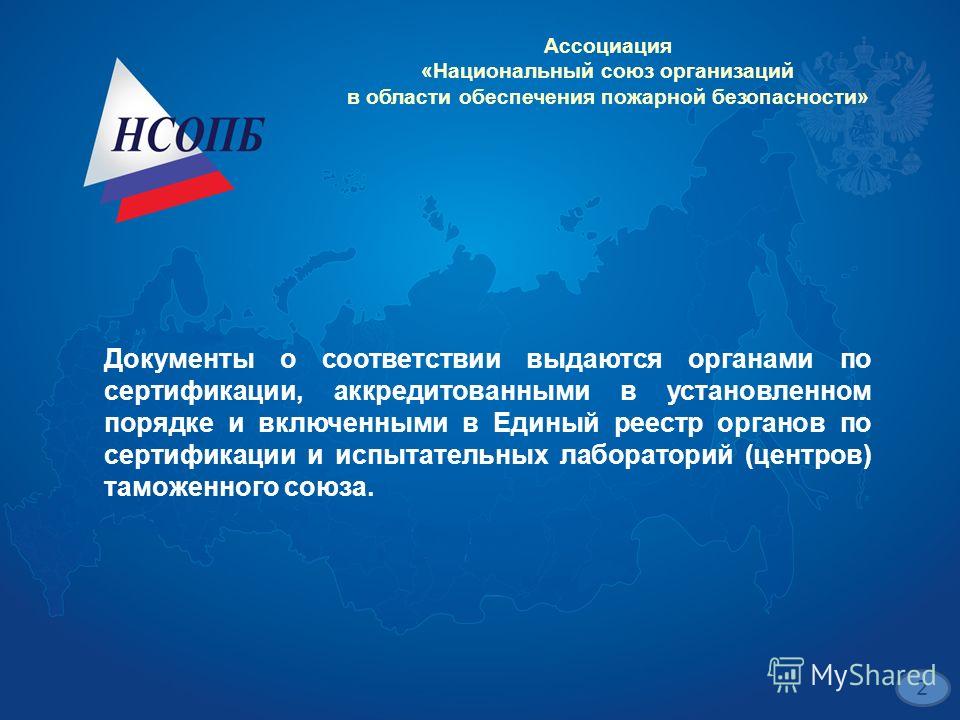 НСОПБ

Ассоциация
«Национальный союз организаций
в области обеспечения пожарной безопасности»

Документы о соответствии выдаются органами по сертификации, аккредитованными в установленном порядке и включенными в Единый реестр органов по сертификации и испытательных лабораторий (центров) таможенного союза.

MyShared

2